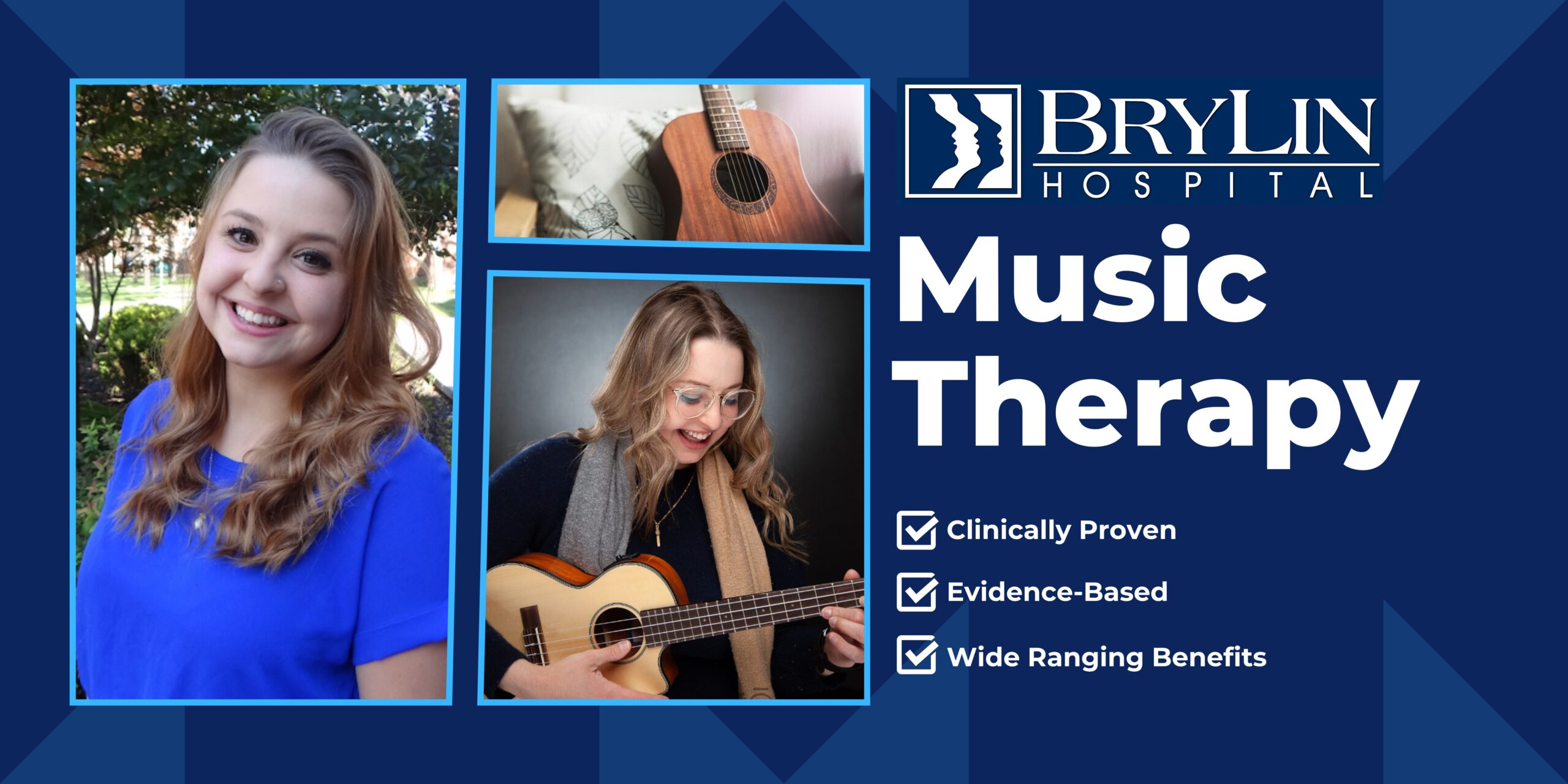 BRYLIN
HOSPITAL

Music Therapy

Clinically Proven

Evidence-Based

Wide Ranging Benefits